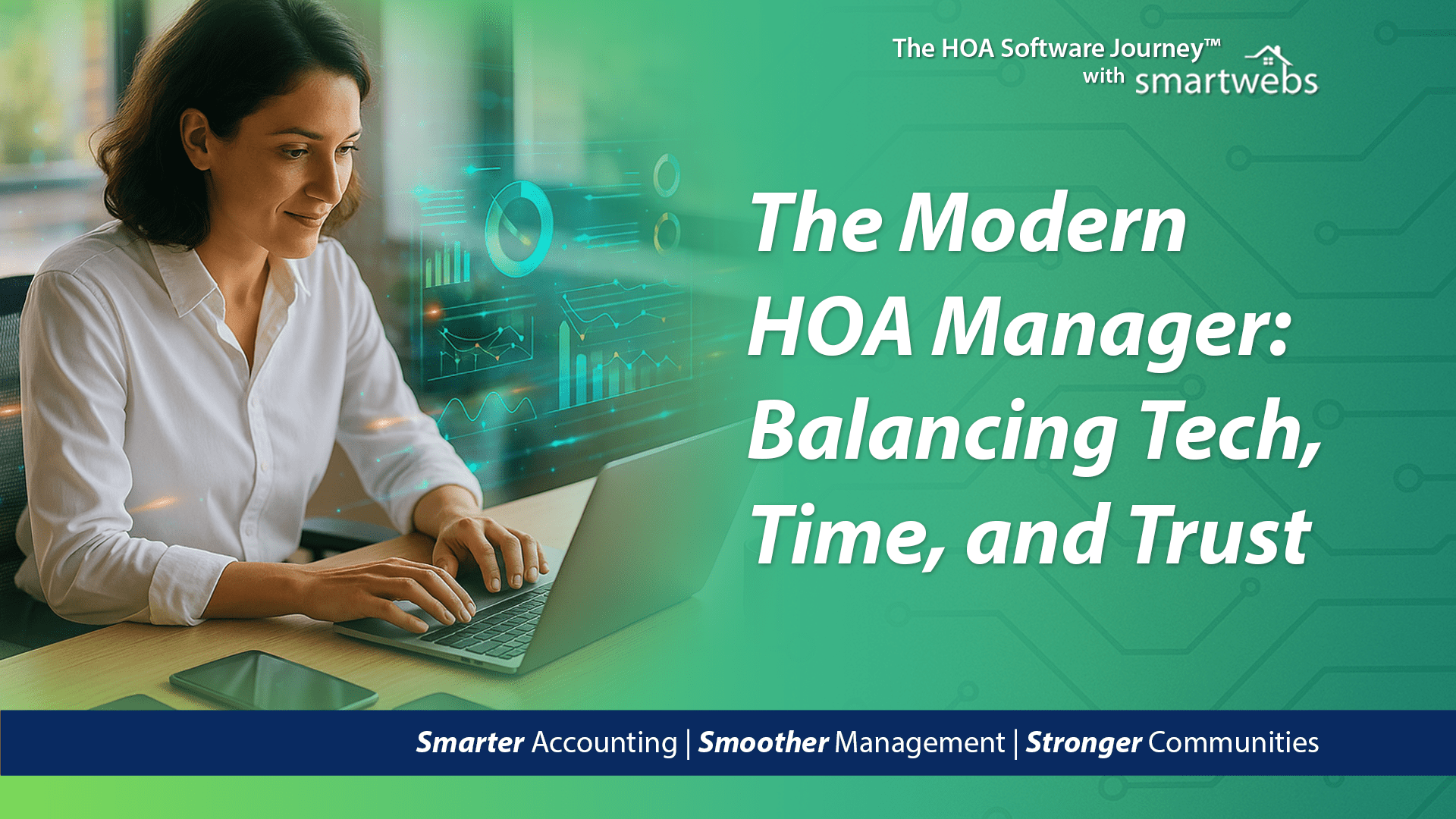 The HOA Software Journey™
with smartwebs

The Modern HOA Manager: Balancing Tech, Time, and Trust

Smarter Accounting | Smoother Management | Stronger Communities